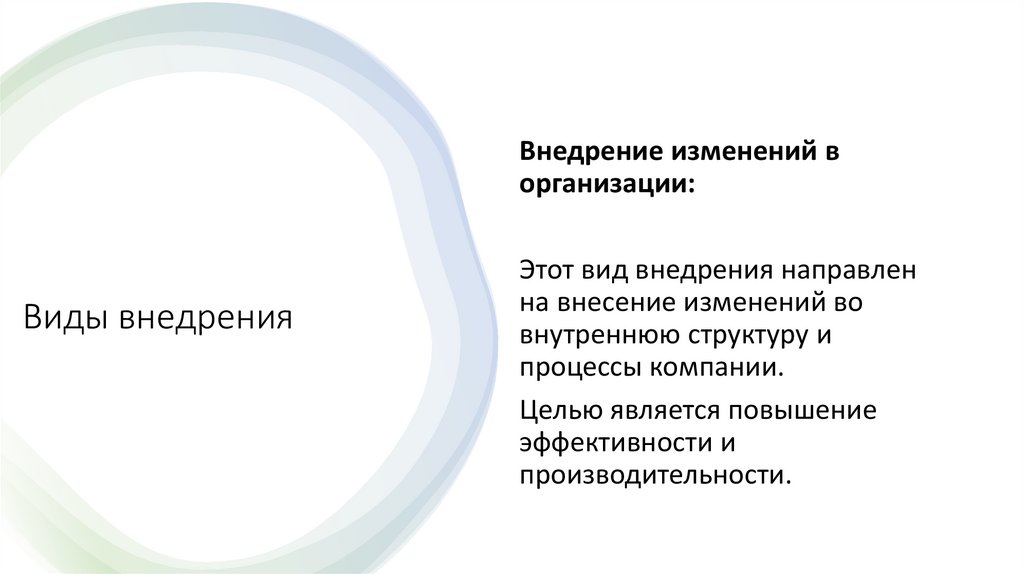 Виды внедрения

Внедрение изменений в организации:

Этот вид внедрения направлен на внесение изменений во внутреннюю структуру и процессы компании.

Целью является повышение эффективности и производительности.